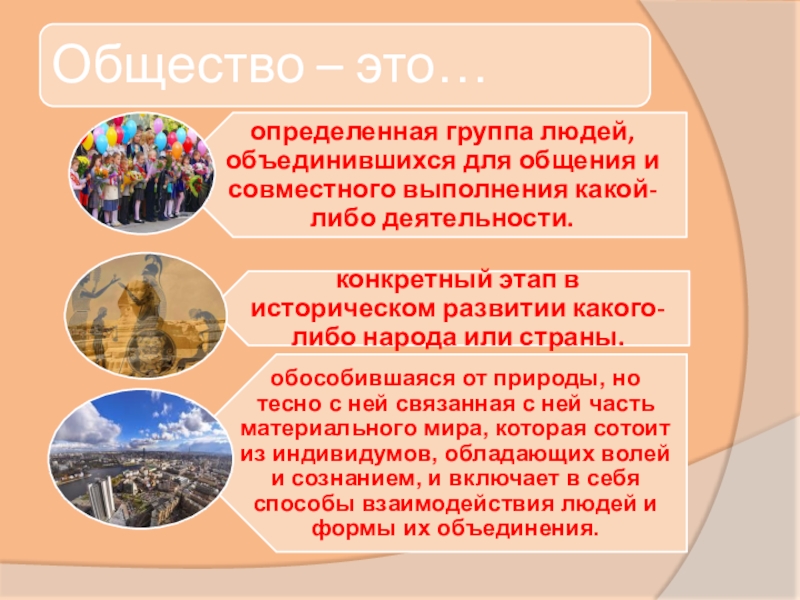 Общество – это…

определенная группа людей, объединившихся для общения и совместного выполнения какой-либо деятельности.

конкретный этап в историческом развитии какого-либо народа или страны.

обособившаяся от природы, но тесно с ней связанная с ней часть материального мира, которая сотоит из индивидумов, обладающих волей и сознанием, и включает в себя способы взаимодействия людей и формы их объединения.